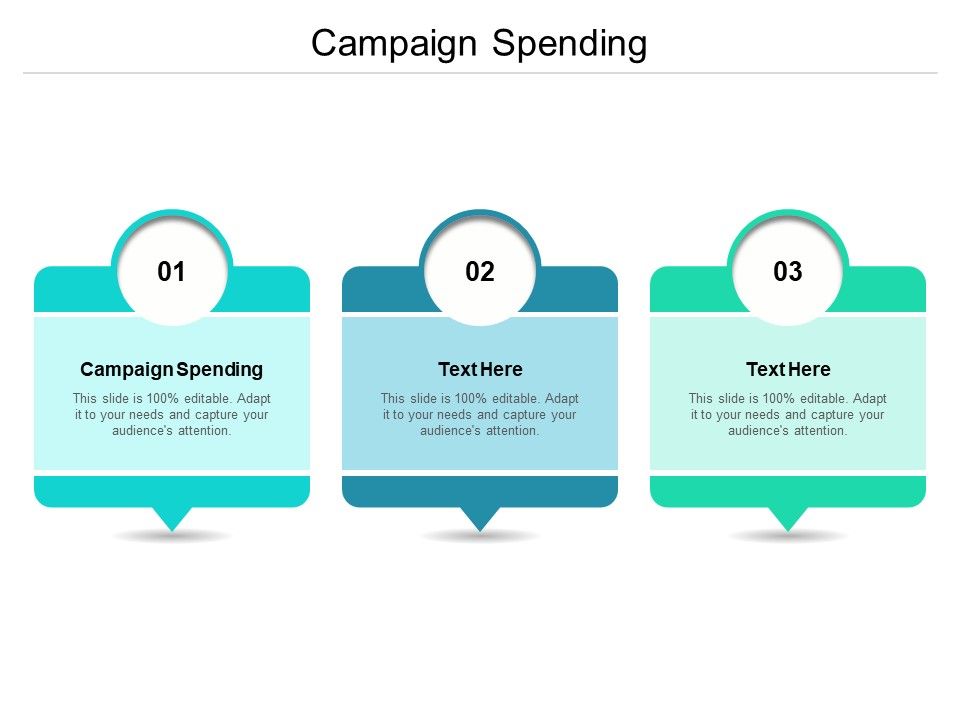 Campaign Spending

01

Campaign Spending

This slide is 100% editable. Adapt it to your needs and capture your audience's attention.

02

Text Here

This slide is 100% editable. Adapt it to your needs and capture your audience's attention.

03

Text Here

This slide is 100% editable. Adapt it to your needs and capture your audience's attention.